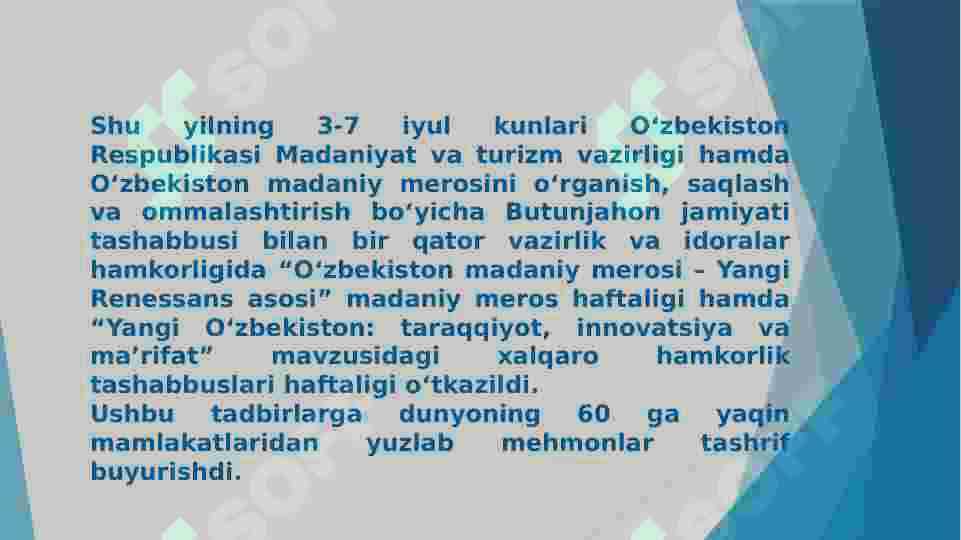 Shu yilning 3-7 iyul kunlari O‘zbekiston Respublikasi Madaniyat va turizm vazirligi hamda O‘zbekiston madaniy merosini o‘rganish, saqlash va ommalashtirish bo‘yicha Butunjahon jamiyati tashabbusi bilan bir qator vazirlik va idoralar hamkorligida “O‘zbekiston madaniy merosi – Yangi Renessans asosi” madaniy meros haftaligi hamda “Yangi O‘zbekiston: taraqqiyot, innovatsiya va ma’rifat” mavzusidagi xalqaro hamkorlik tashabbuslari haftaligi o‘tkazildi.
Ushbu tadbirlarga dunyoning 60 ga yaqin mamlakatlaridan yuzlab mehmonlar tashrif buyurishdi.